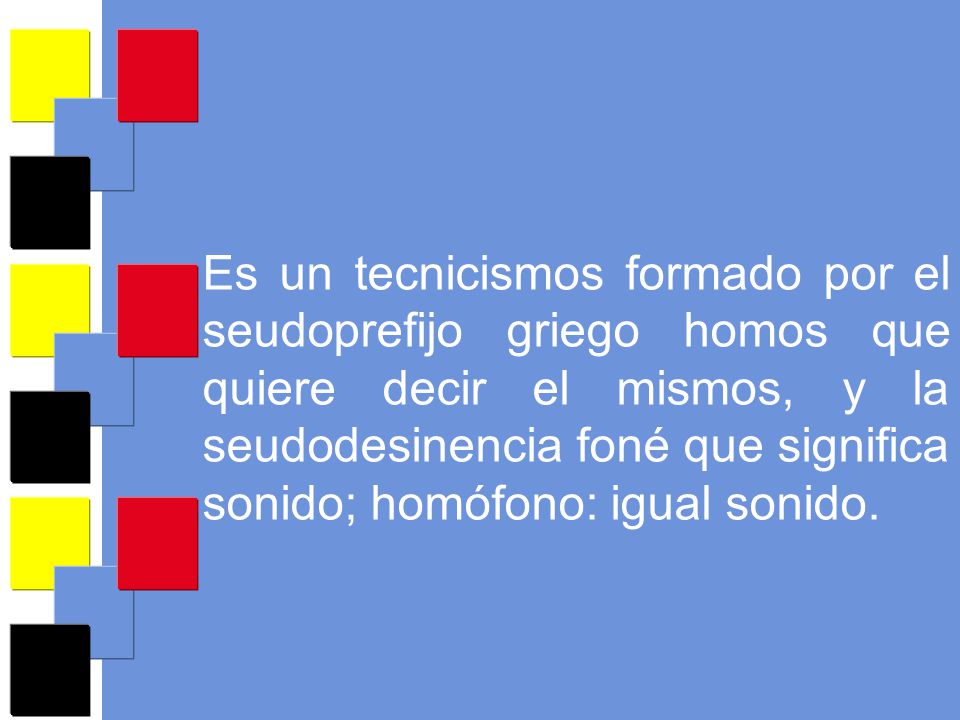 Es un tecnicismos formado por el seudoprefijo griego homos que quiere decir el mismos, y la seudodesinencia foné que significa sonido; homófono: igual sonido.